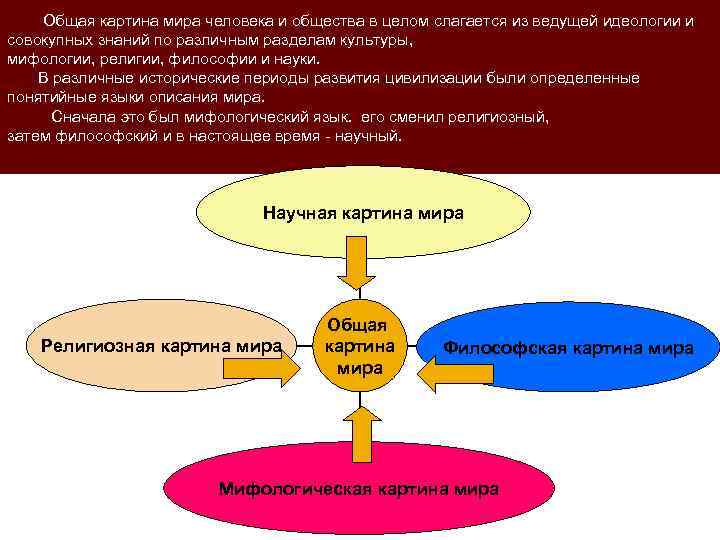 Общая картина мира человека и общества в целом слагается из ведущей идеологии и совокупных знаний по различным разделам культуры,
мифологии, религии, философии и науки.

В различные исторические периоды развития цивилизации были определенные понятийные языки описания мира.

Сначала это был мифологический язык. его сменил религиозный,
затем философский и в настоящее время - научный.

Научная картина мира

Религиозная картина мира

Общая картина мира

Философская картина мира

Мифологическая картина мира